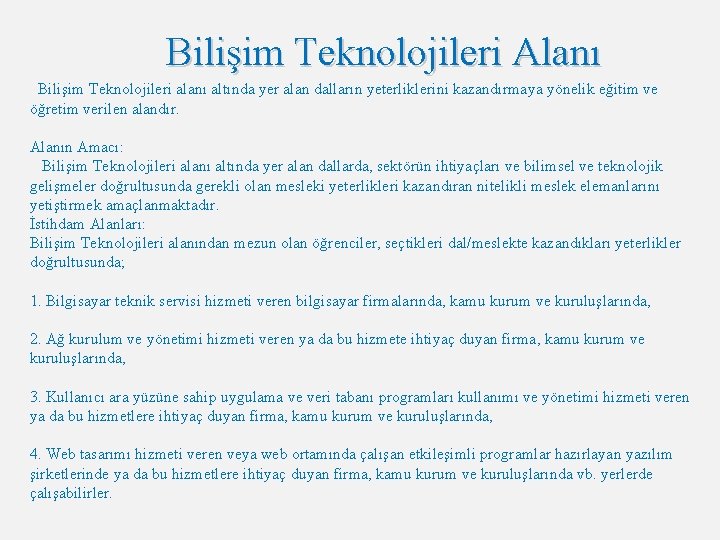 Bilişim Teknolojileri Alanı

Bilişim Teknolojileri alanı altında yer alan dalların yeterliklerini kazandırmaya yönelik eğitim ve öğretim verilen alandır.

Alanın Amacı:
Bilişim Teknolojileri alanı altında yer alan dallarda, sektörün ihtiyaçları ve bilimsel ve teknolojik gelişmeler doğrultusunda gerekli olan mesleki yeterlikleri kazandıran nitelikli meslek elemanlarını yetiştirmek amaçlanmaktadır.
İstihdam Alanları:
Bilişim Teknolojileri alanından mezun olan öğrenciler, seçtikleri dal/meslekte kazandıkları yeterlikler doğrultusunda;

1. Bilgisayar teknik servisi hizmeti veren bilgisayar firmalarında, kamu kurum ve kuruluşlarında,

2. Ağ kurulum ve yönetimi hizmeti veren ya da bu hizmete ihtiyaç duyan firma, kamu kurum ve kuruluşlarında,

3. Kullanıcı ara yüzüne sahip uygulama ve veri tabanı programları kullanımı ve yönetimi hizmeti veren ya da bu hizmetlere ihtiyaç duyan firma, kamu kurum ve kuruluşlarında,

4. Web tasarımı hizmeti veren veya web ortamında çalışan etkileşimli programlar hazırlayan yazılım şirketlerinde ya da bu hizmetlere ihtiyaç duyan firma, kamu kurum ve kuruluşlarında vb. yerlerde çalışabilirler.